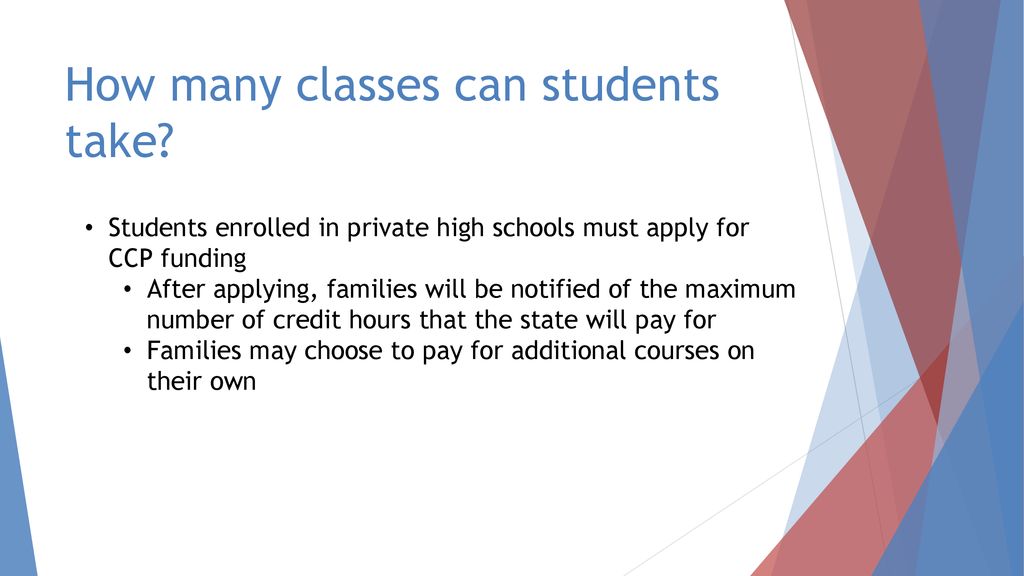 How many classes can students take?

• Students enrolled in private high schools must apply for CCP funding
  • After applying, families will be notified of the maximum number of credit hours that the state will pay for
  • Families may choose to pay for additional courses on their own